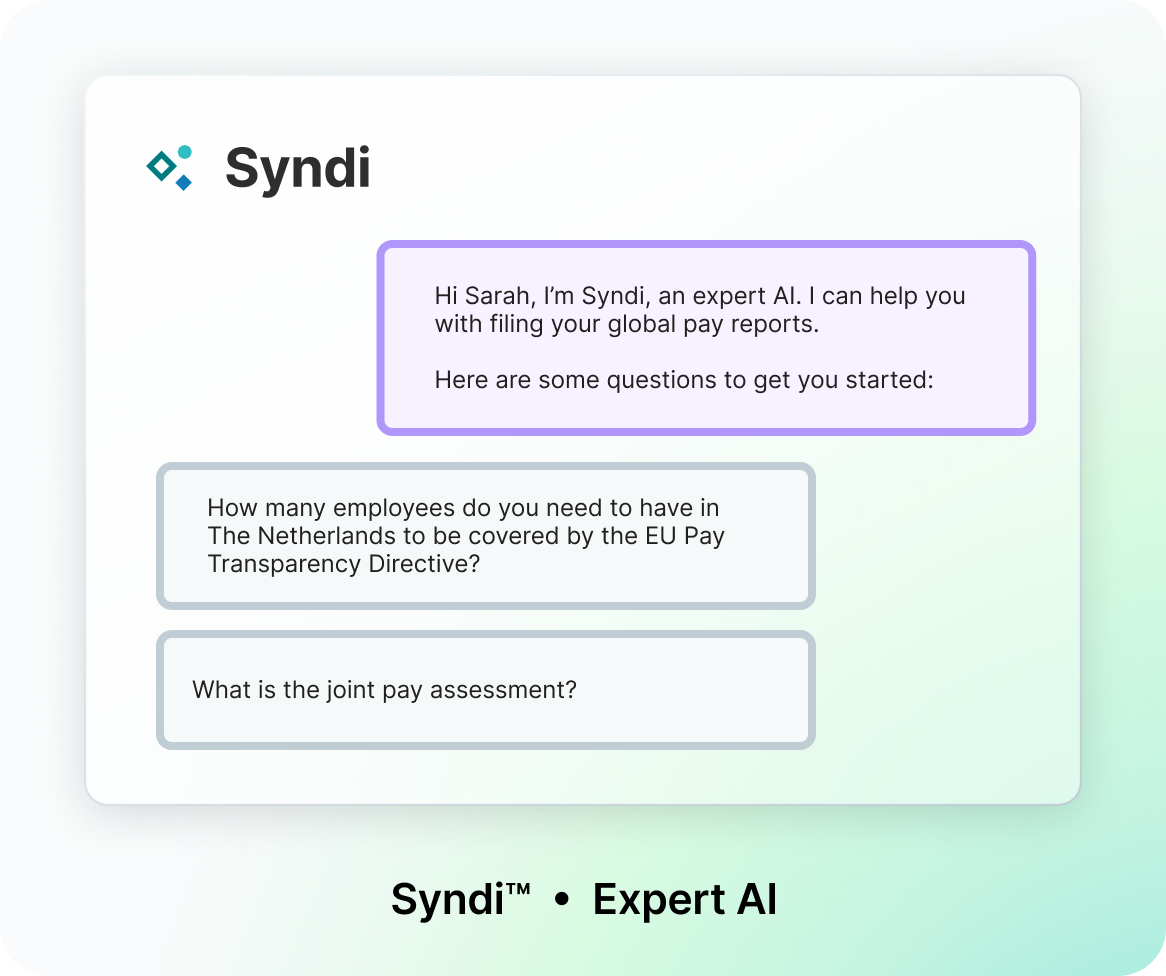 Syndi

Hi Sarah, I'm Syndi, an expert AI. I can help you with filing your global pay reports.

Here are some questions to get you started:

How many employees do you need to have in The Netherlands to be covered by the EU Pay Transparency Directive?

What is the joint pay assessment?

Syndi™ • Expert AI